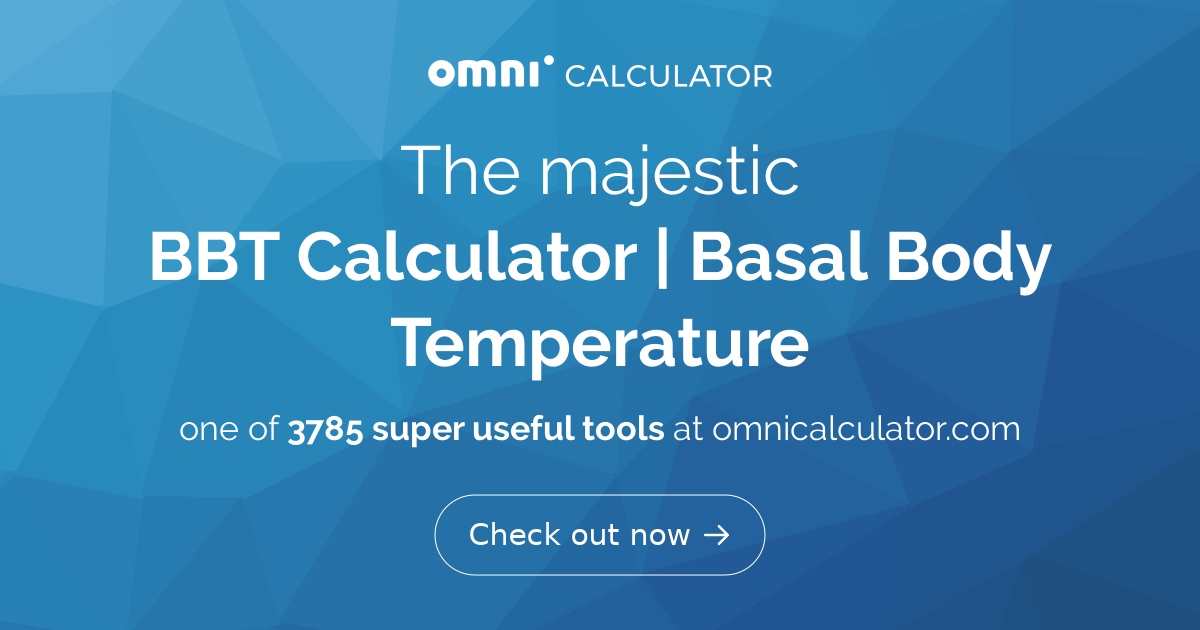 omni CALCULATOR

The majestic
BBT Calculator | Basal Body Temperature

one of 3785 super useful tools at omnicalculator.com

Check out now →